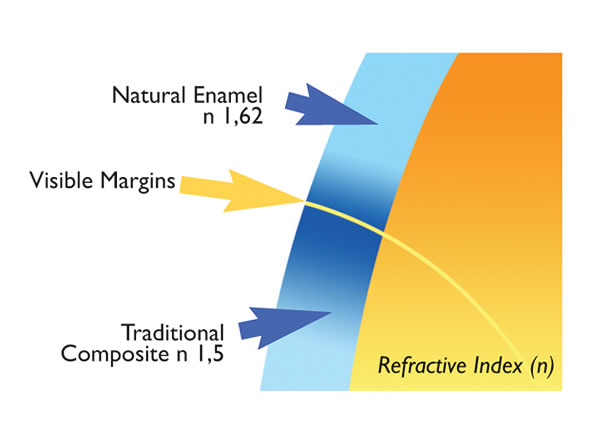 Natural Enamel
n 1,62

Visible Margins

Traditional
Composite n 1,5

Refractive Index (n)